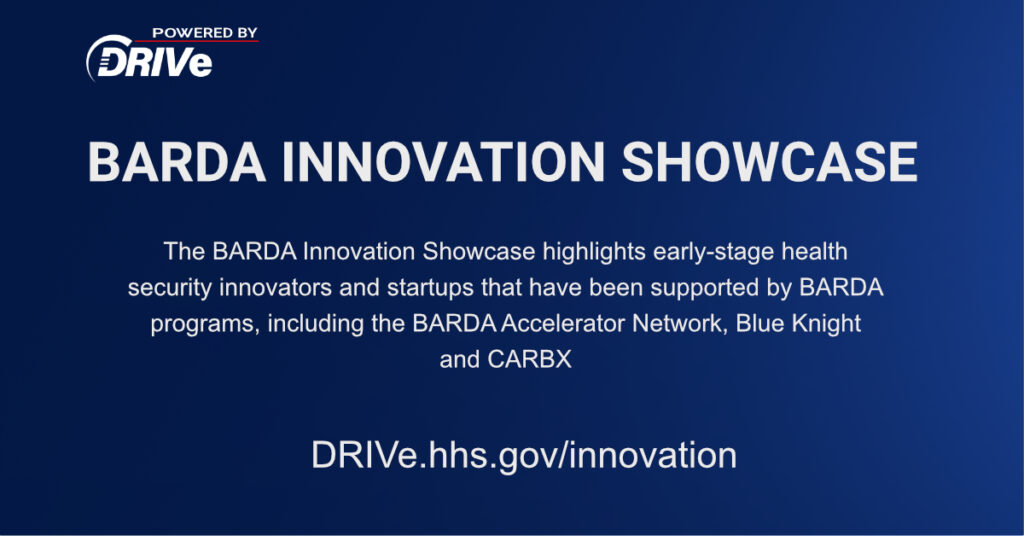 POWERED BY
DRIVe

BARDA INNOVATION SHOWCASE

The BARDA Innovation Showcase highlights early-stage health security innovators and startups that have been supported by BARDA programs, including the BARDA Accelerator Network, Blue Knight and CARBX

DRIVe.hhs.gov/innovation